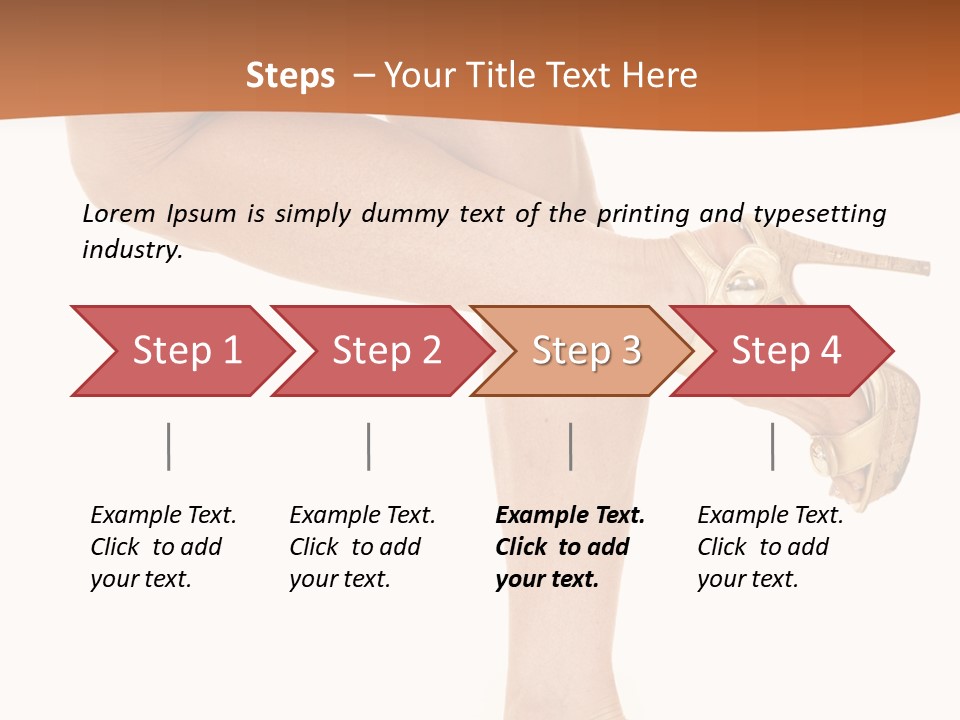 Steps – Your Title Text Here

Lorem Ipsum is simply dummy text of the printing and typesetting industry.

Step 1

Step 2

Step 3

Step 4

Example Text. Click to add your text.

Example Text. Click to add your text.

Example Text. Click to add your text.

Example Text. Click to add your text.